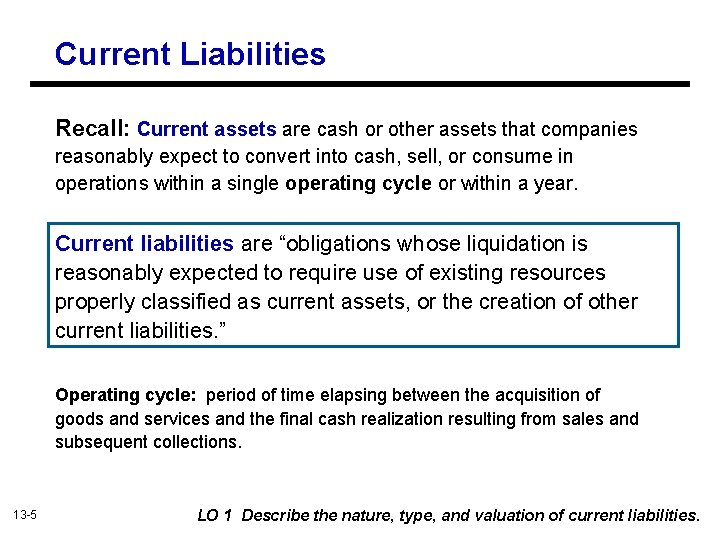 Current Liabilities

Recall: Current assets are cash or other assets that companies reasonably expect to convert into cash, sell, or consume in operations within a single operating cycle or within a year.

Current liabilities are “obligations whose liquidation is reasonably expected to require use of existing resources properly classified as current assets, or the creation of other current liabilities.”

Operating cycle: period of time elapsing between the acquisition of goods and services and the final cash realization resulting from sales and subsequent collections.

13-5

LO 1 Describe the nature, type, and valuation of current liabilities.